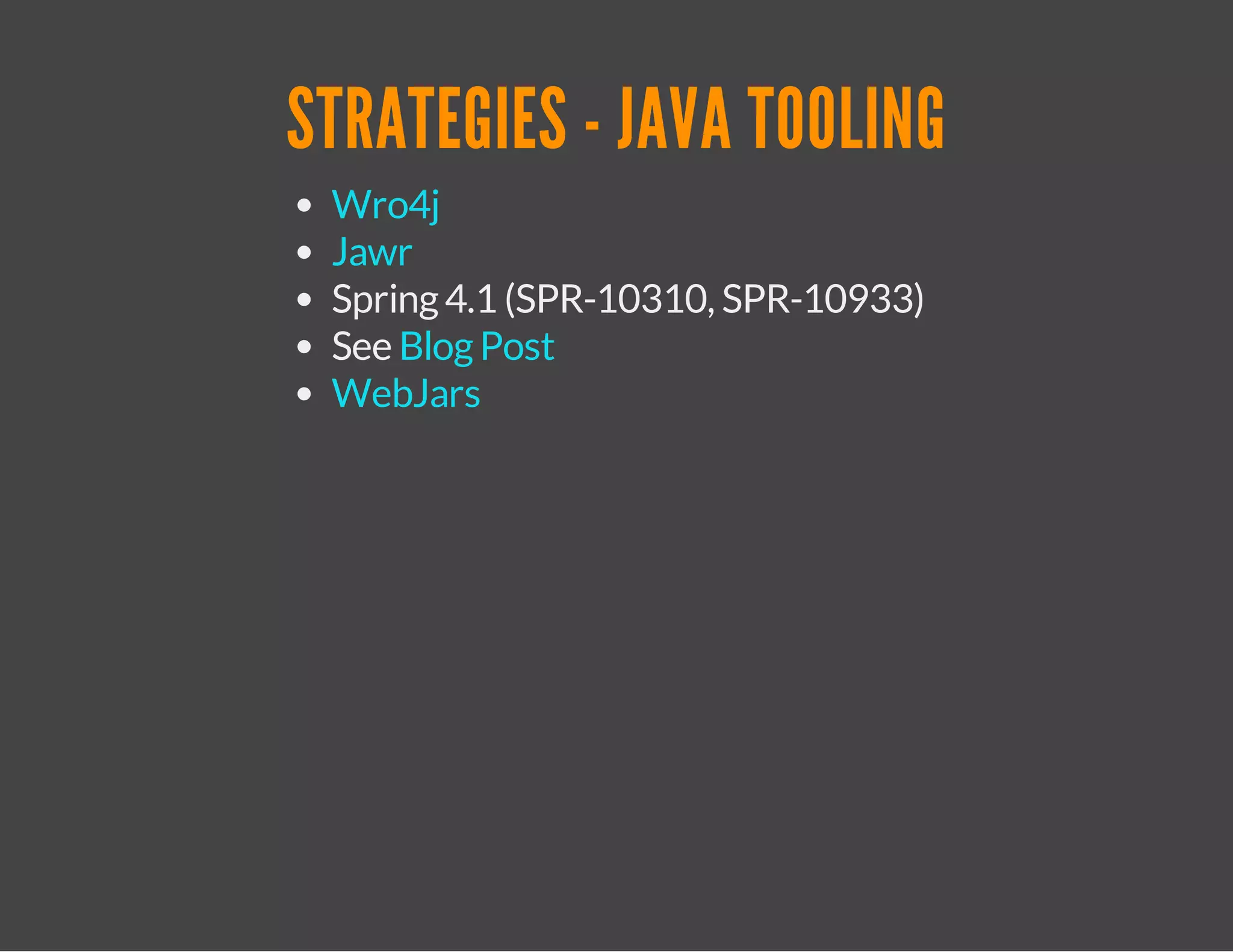 STRATEGIES - JAVA TOOLING

- Wro4j
- Jawr
- Spring 4.1 (SPR-10310, SPR-10933)
- See Blog Post
- WebJars